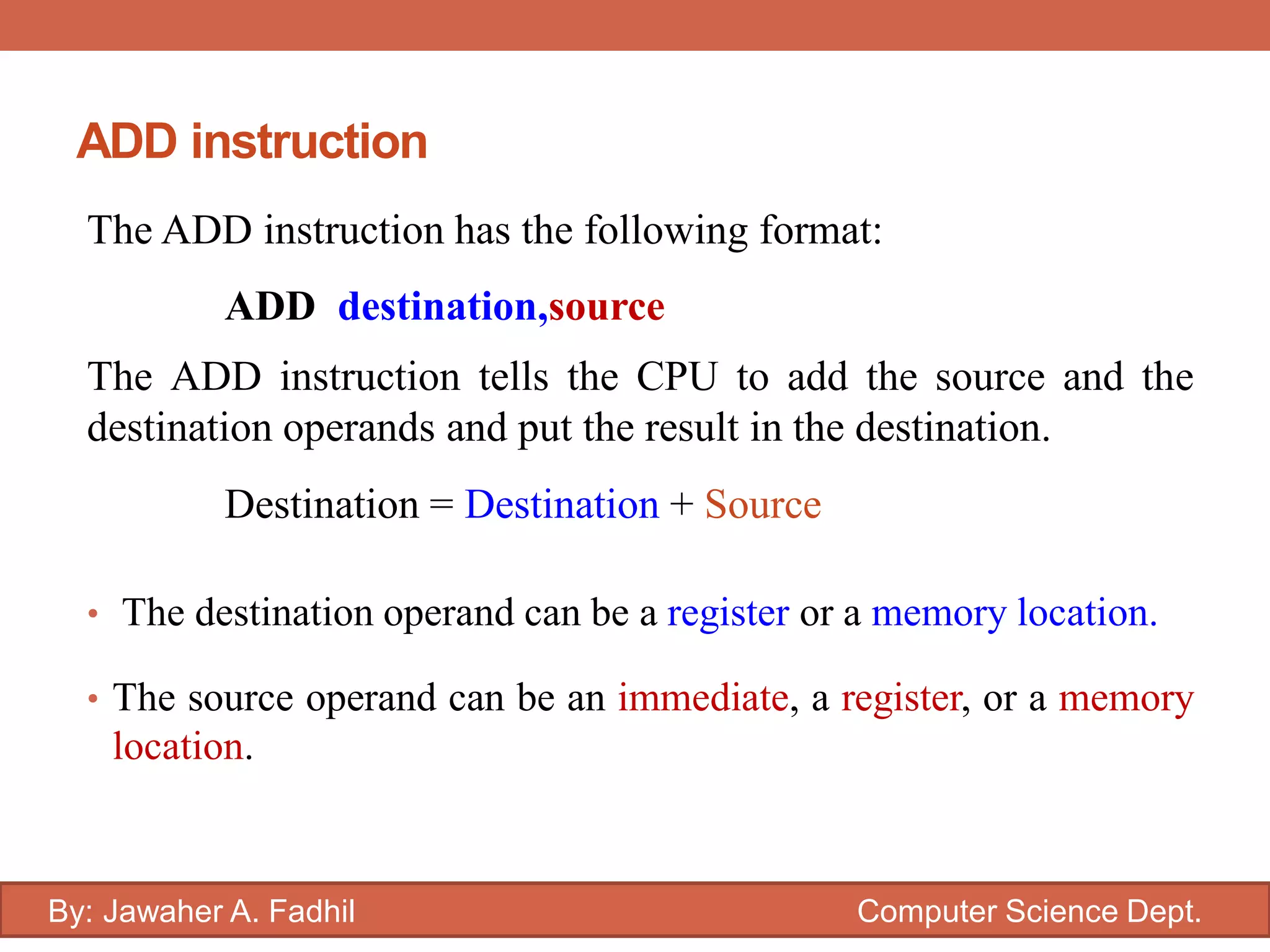 ADD instruction

The ADD instruction has the following format:

ADD destination,source

The ADD instruction tells the CPU to add the source and the destination operands and put the result in the destination.

Destination = Destination + Source

• The destination operand can be a register or a memory location.

• The source operand can be an immediate, a register, or a memory location.

By: Jawaher A. Fadhil

Computer Science Dept.